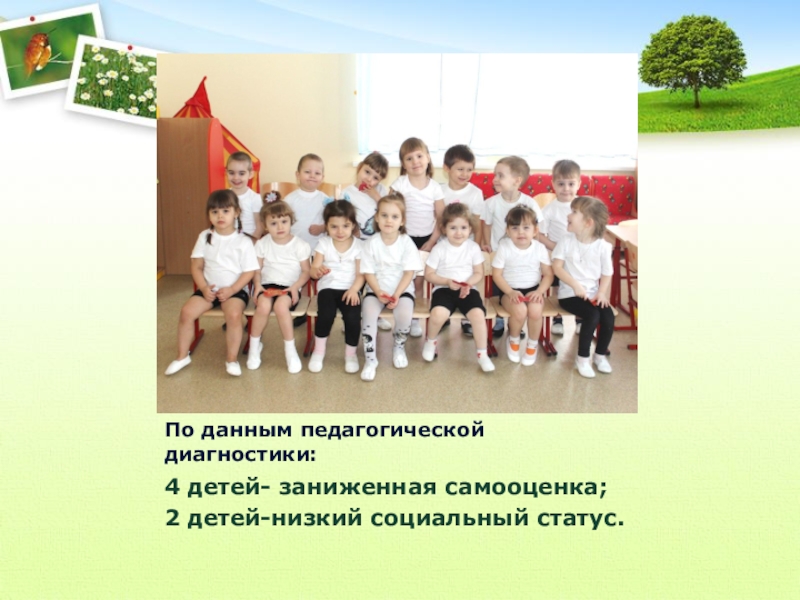 По данным педагогической диагностики:

4 детей- заниженная самооценка;

2 детей-низкий социальный статус.